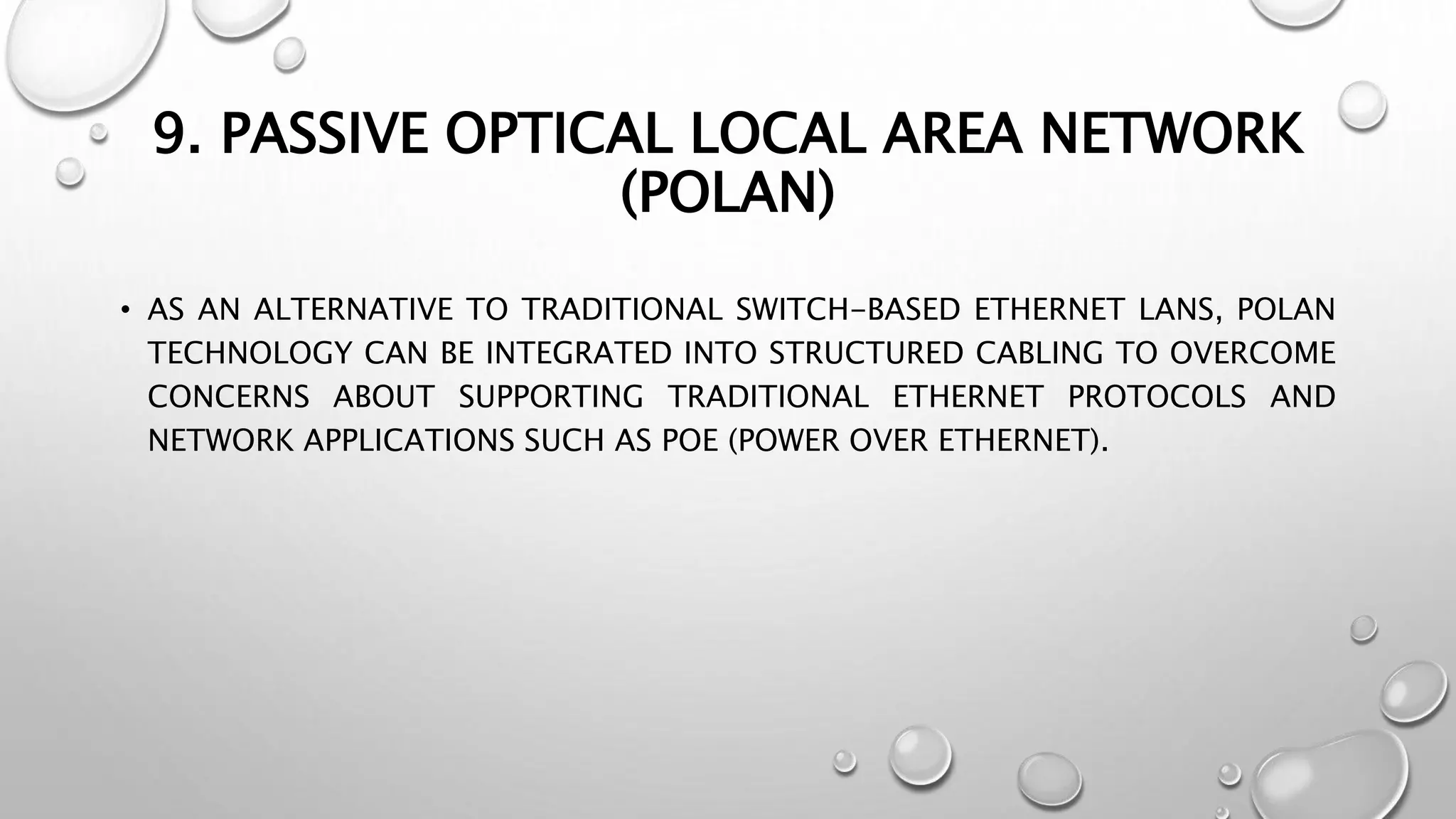 9. PASSIVE OPTICAL LOCAL AREA NETWORK (POLAN)

• AS AN ALTERNATIVE TO TRADITIONAL SWITCH-BASED ETHERNET LANS, POLAN TECHNOLOGY CAN BE INTEGRATED INTO STRUCTURED CABLING TO OVERCOME CONCERNS ABOUT SUPPORTING TRADITIONAL ETHERNET PROTOCOLS AND NETWORK APPLICATIONS SUCH AS POE (POWER OVER ETHERNET).